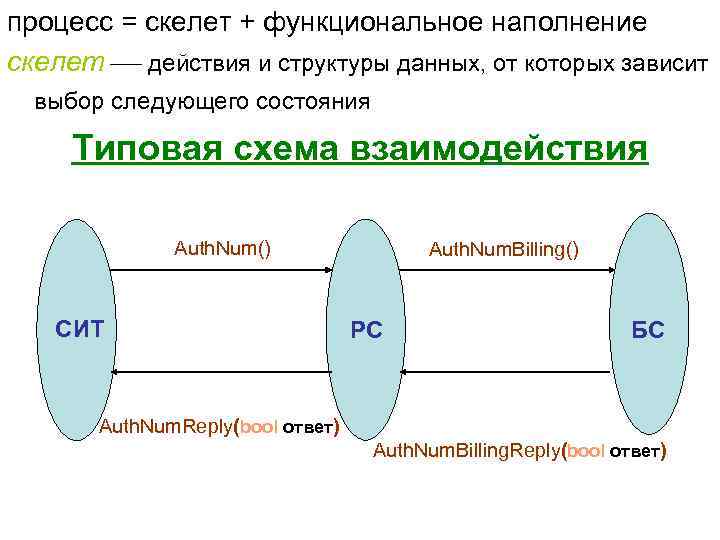 процесс = скелет + функциональное наполнение

скелет — действия и структуры данных, от которых зависит выбор следующего состояния

Типовая схема взаимодействия

AuthNum()

AuthNumBilling()

СИТ

РС

БС

AuthNumReply(bool ответ)

AuthNumBillingReply(bool ответ)